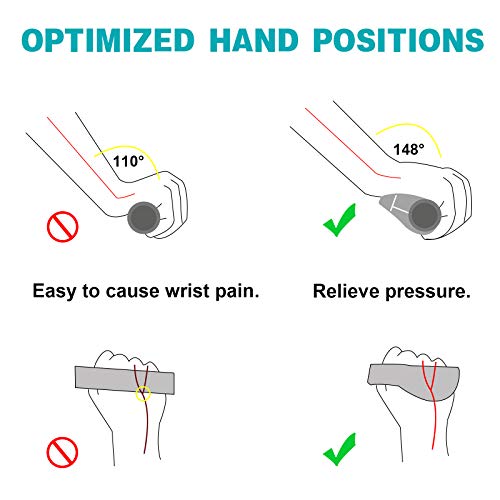 OPTIMIZED HAND POSITIONS

110°

148°

Easy to cause wrist pain.

Relieve pressure.